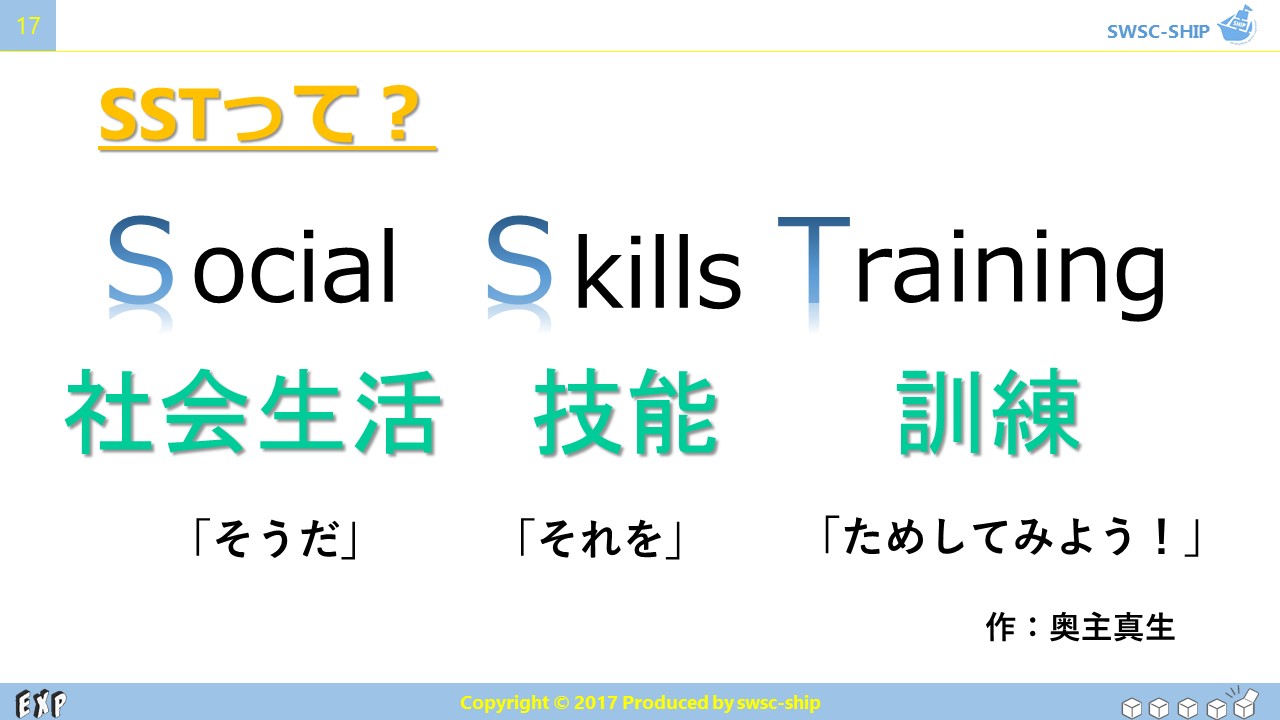 17

SWSC-SHIP

SSTって？

Social Skills Training

社会生活　技能　訓練

「そうだ」　「それを」　「ためしてみよう！」

作：奥主真生

EXP

Copyright © 2017 Produced by swsc-ship